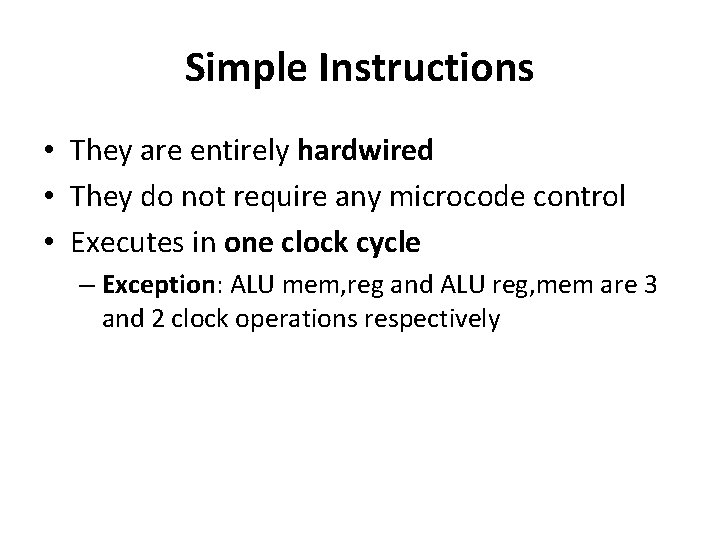 Simple Instructions

• They are entirely hardwired
• They do not require any microcode control
• Executes in one clock cycle
– Exception: ALU mem,reg and ALU reg,mem are 3 and 2 clock operations respectively